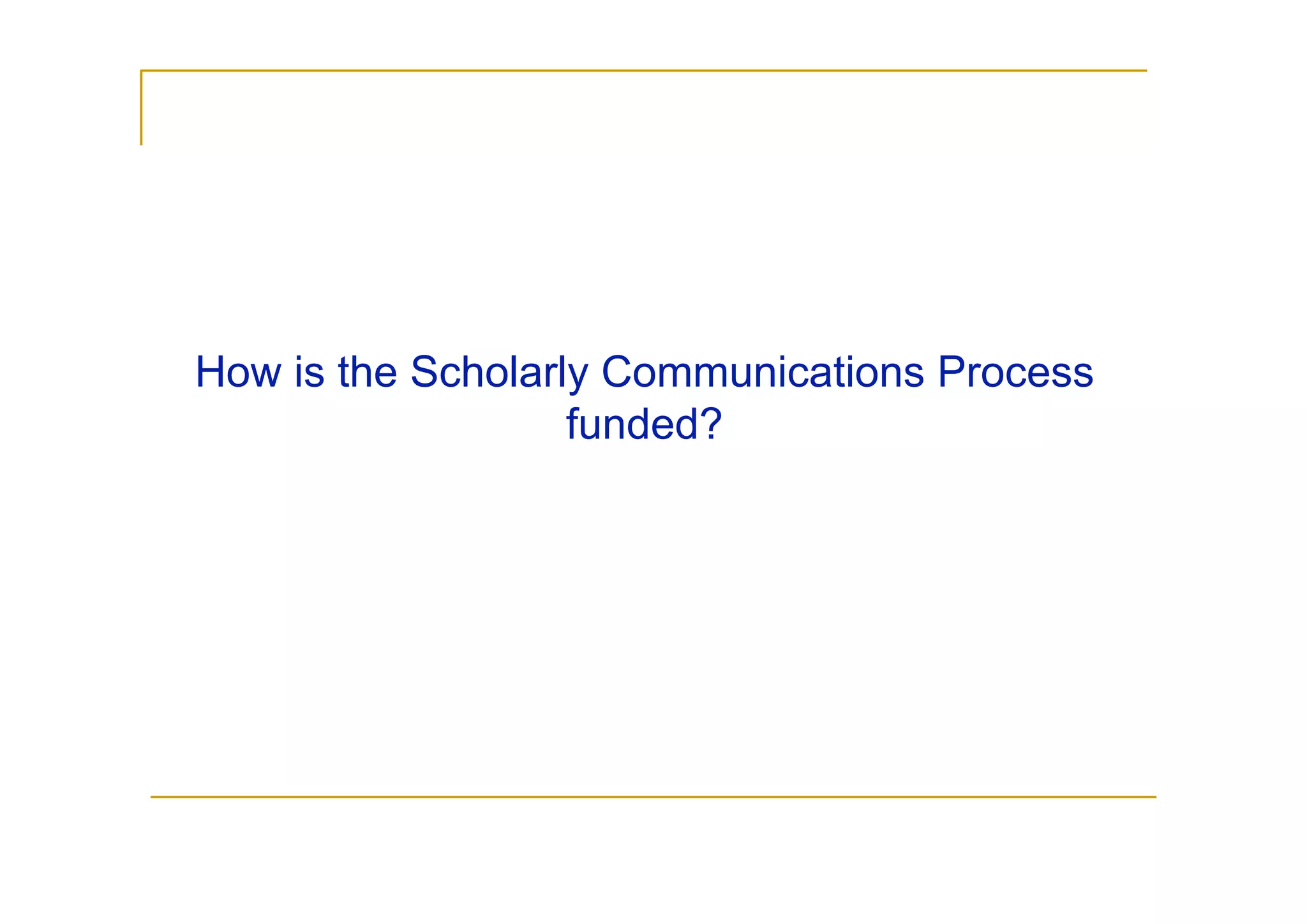 How is the Scholarly Communications Process funded?